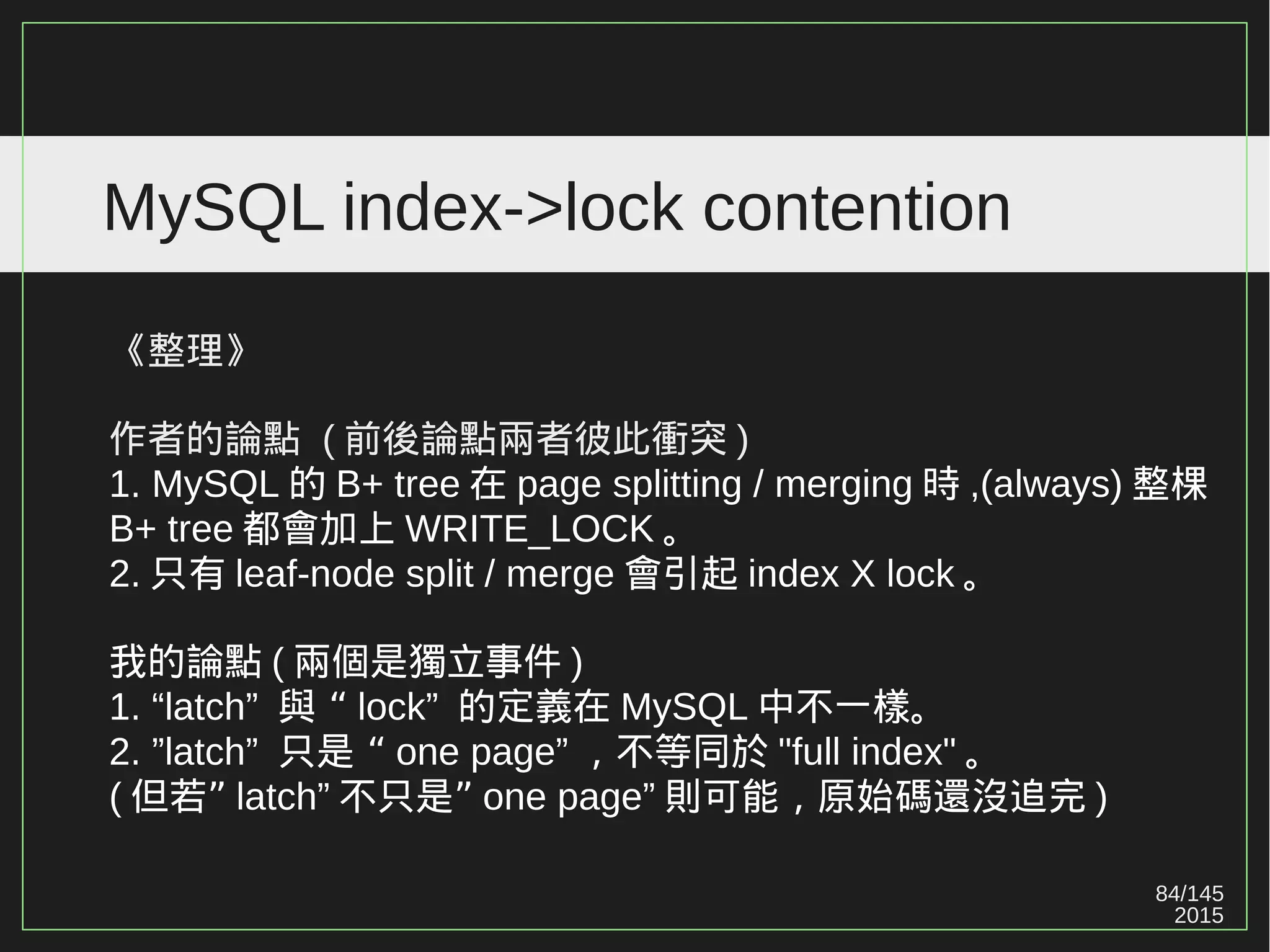 MySQL index->lock contention

《整理》

作者的論點（前後論點兩者彼此衝突）
1. MySQL 的 B+ tree 在 page splitting / merging 時 ,(always) 整棵 B+ tree 都會加上 WRITE_LOCK 。
2. 只有 leaf-node split / merge 會引起 index X lock 。

我的論點 ( 兩個是獨立事件 )
1. “latch” 與 “ lock” 的定義在 MySQL 中不一樣。
2. ”latch” 只是 “ one page” ，不等同於 "full index" 。
( 但若” latch” 不只是” one page” 則可能，原始碼還沒追完 )

84/145
2015